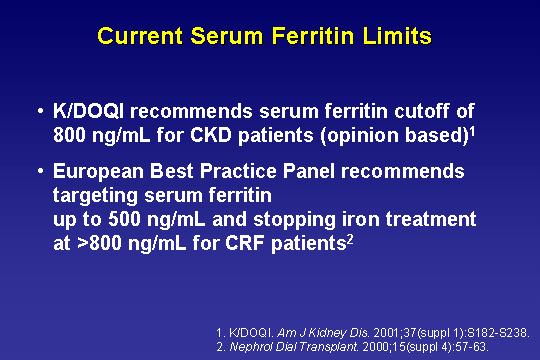 Current Serum Ferritin Limits

• K/DOQI recommends serum ferritin cutoff of 800 ng/mL for CKD patients (opinion based)$^1$

• European Best Practice Panel recommends targeting serum ferritin up to 500 ng/mL and stopping iron treatment at >800 ng/mL for CRF patients$^2$

1. K/DOQI. Am J Kidney Dis. 2001;37(suppl 1):S182-S238.
2. Nephrol Dial Transplant. 2000;15(suppl 4):57-63.